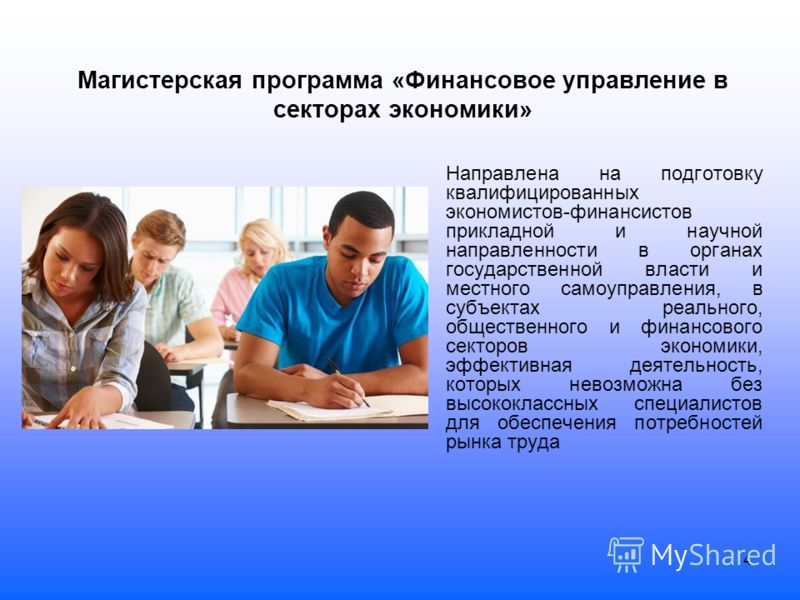 Магистерская программа «Финансовое управление в секторах экономики»

Направлена на подготовку квалифицированных экономистов-финансистов прикладной и научной направленности в органах государственной власти и местного самоуправления, в субъектах реального, общественного и финансового секторов экономики, эффективная деятельность, которых невозможна без высококлассных специалистов для обеспечения потребностей рынка труда

MyShared